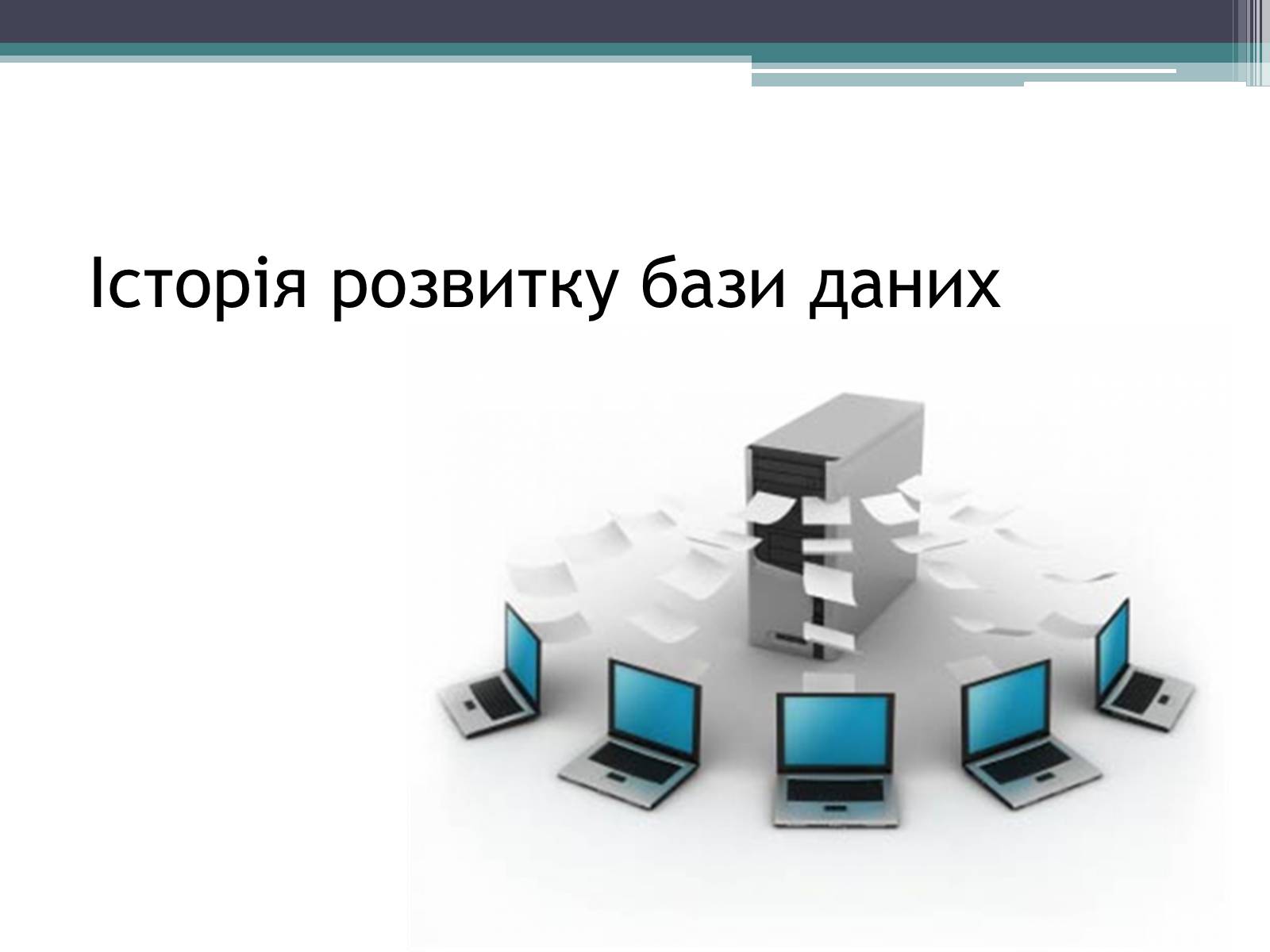 Історія розвитку бази даних